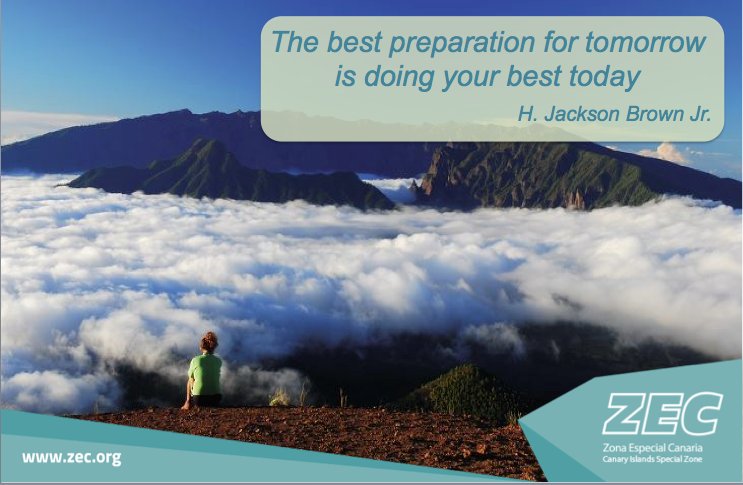 The best preparation for tomorrow is doing your best today

H. Jackson Brown Jr.

www.zec.org

ZEC
Zona Especial Canaria
Canary Islands Special Zone